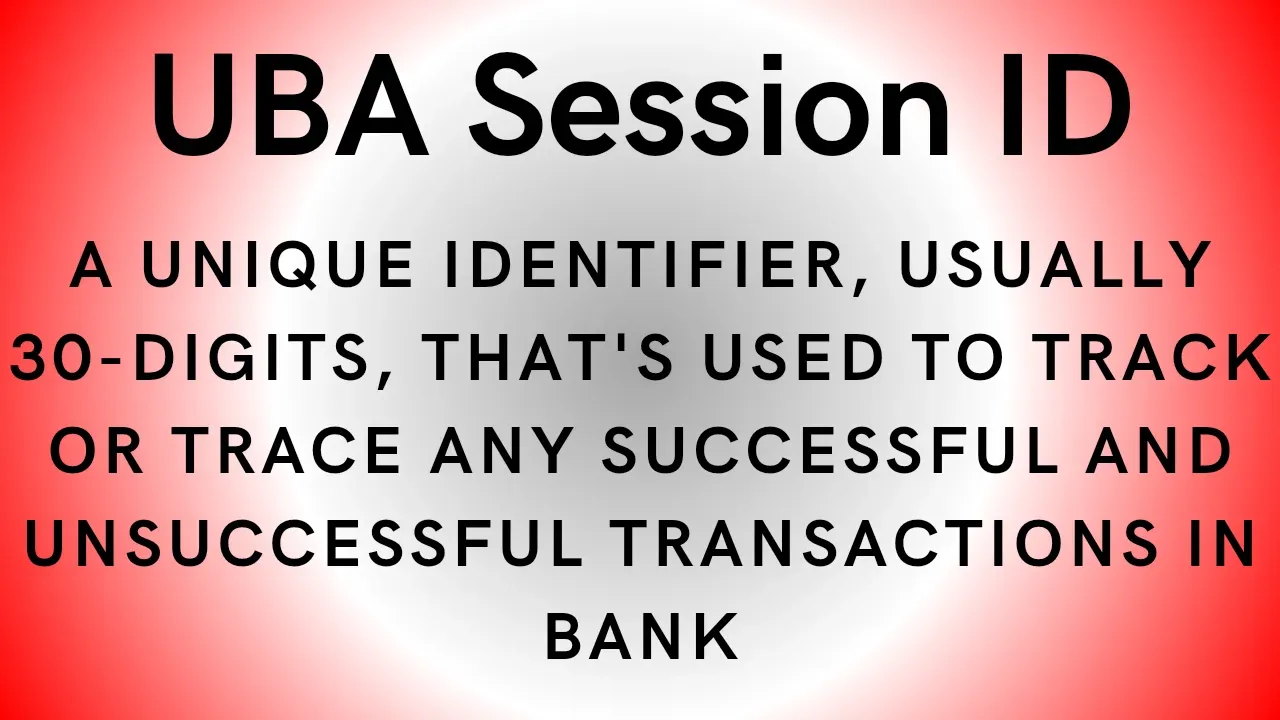 UBA Session ID

A UNIQUE IDENTIFIER, USUALLY 30-DIGITS, THAT'S USED TO TRACK OR TRACE ANY SUCCESSFUL AND UNSUCCESSFUL TRANSACTIONS IN BANK